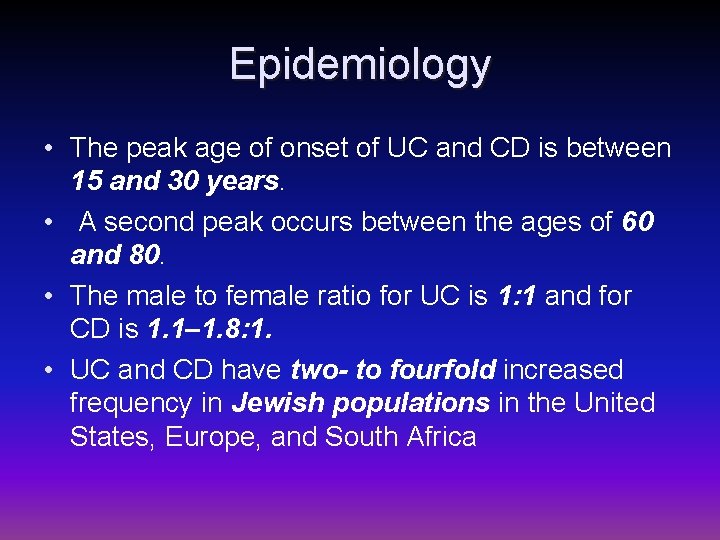 Epidemiology

• The peak age of onset of UC and CD is between 15 and 30 years.

• A second peak occurs between the ages of 60 and 80.

• The male to female ratio for UC is 1:1 and for CD is 1.1–1.8:1.

• UC and CD have two- to fourfold increased frequency in Jewish populations in the United States, Europe, and South Africa